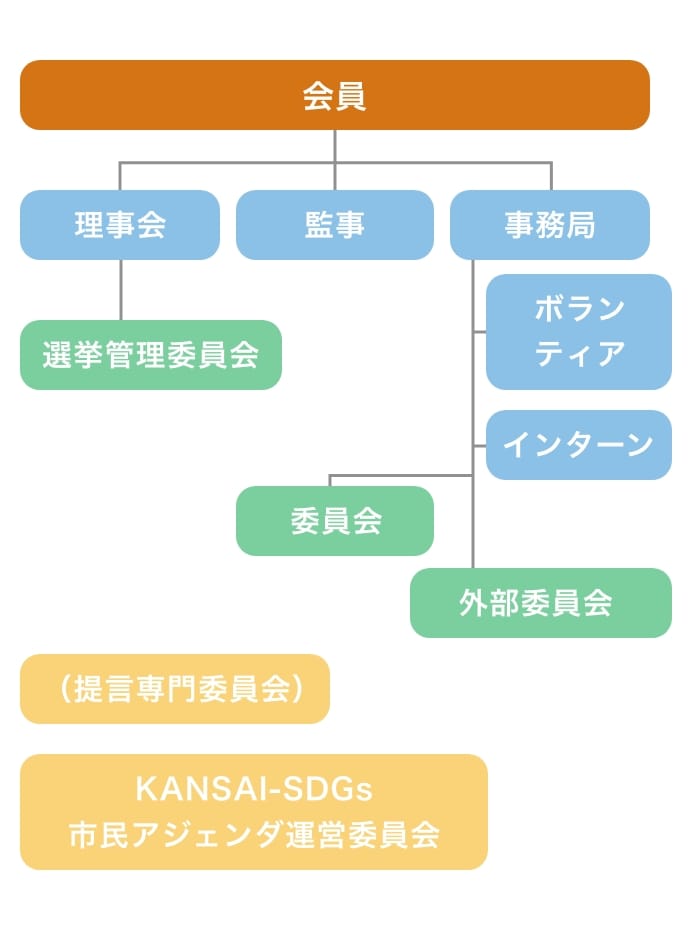 会員

理事会

監事

事務局

選挙管理委員会

ボランティア

インターン

委員会

外部委員会

（提言専門委員会）

KANSAI-SDGs
市民アジェンダ運営委員会